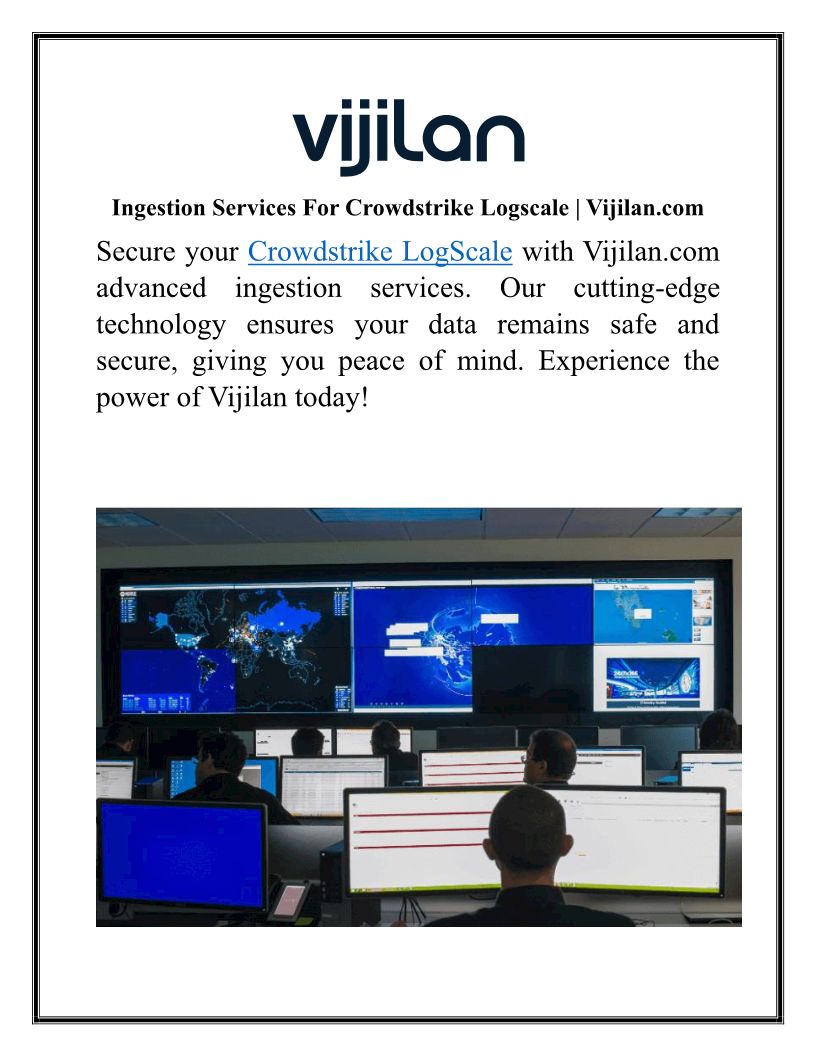 vijilan

Ingestion Services For Crowdstrike Logscale | Vijilan.com

Secure your Crowdstrike LogScale with Vijilan.com advanced ingestion services. Our cutting-edge technology ensures your data remains safe and secure, giving you peace of mind. Experience the power of Vijilan today!